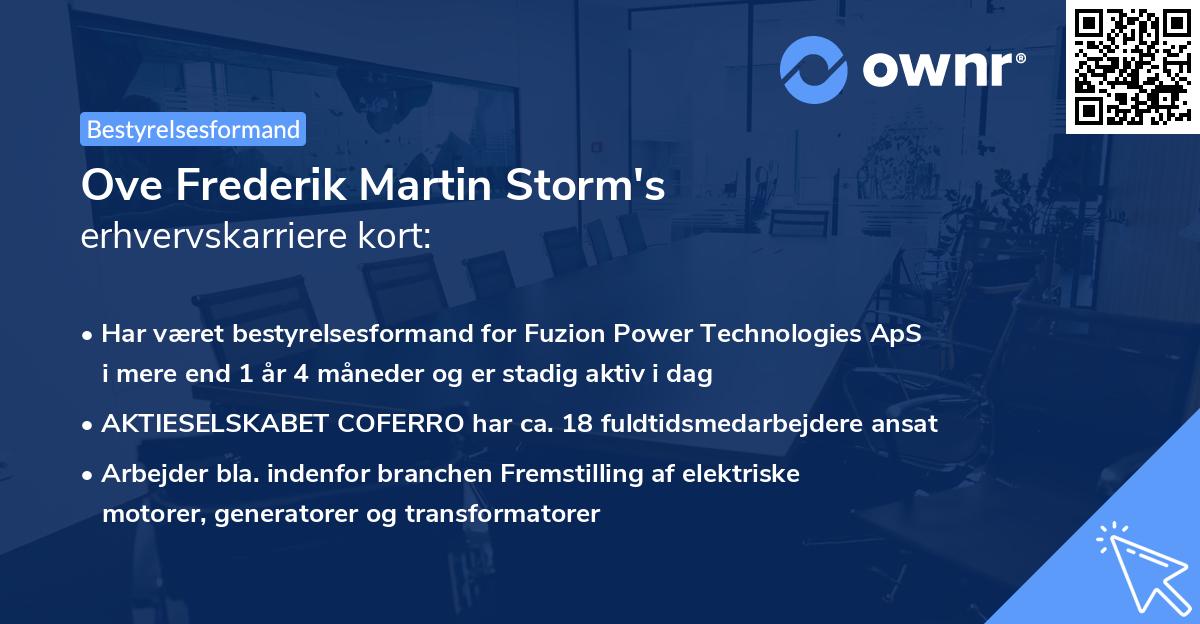 ownr®

Bestyrelsesformand

Ove Frederik Martin Storm's
erhvervskarriere kort:

• Har været bestyrelsesformand for Fuzion Power Technologies ApS i mere end 1 år 4 måneder og er stadig aktiv i dag

• AKTIESELSKABET COFERRO har ca. 18 fuldtidsmedarbejdere ansat

• Arbejder bla. indenfor branchen Fremstilling af elektriske motorer, generatorer og transformatorer